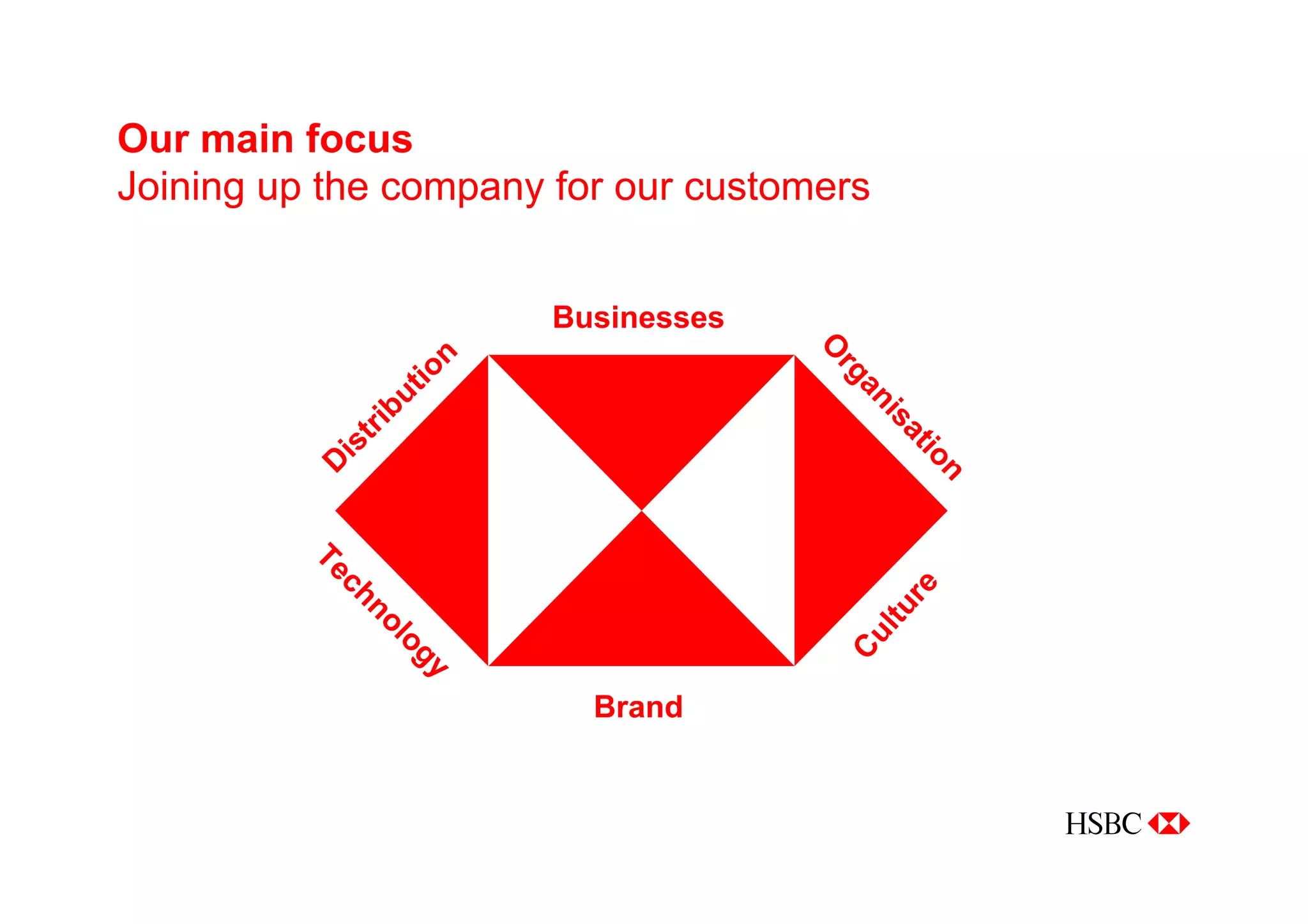 Our main focus
Joining up the company for our customers

Businesses

Distribution

Organisation

Technology

Culture

Brand

HSBC